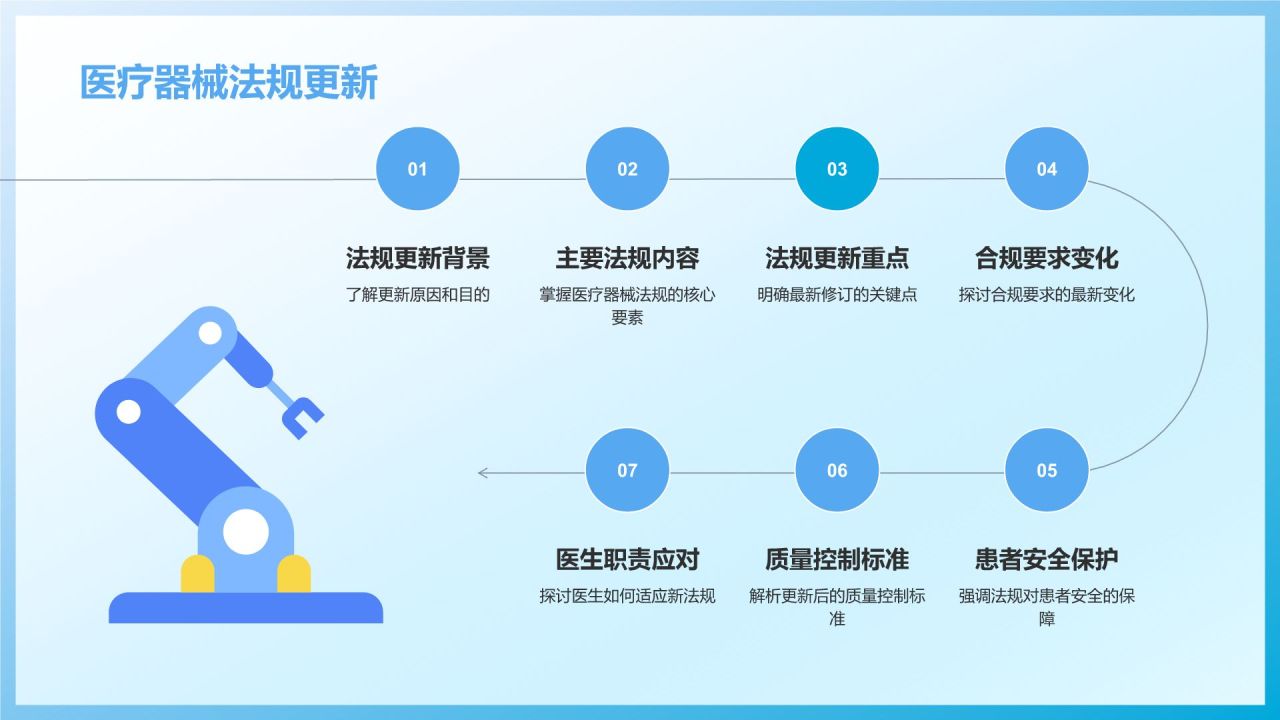 医疗器械法规更新

01

法规更新背景

了解更新原因和目的

02

主要法规内容

掌握医疗器械法规的核心要素

03

法规更新重点

明确最新修订的关键点

04

合规要求变化

探讨合规要求的最新变化

05

患者安全保护

强调法规对患者安全的保障

06

质量控制标准

解析更新后的质量控制标准

07

医生职责应对

探讨医生如何适应新法规